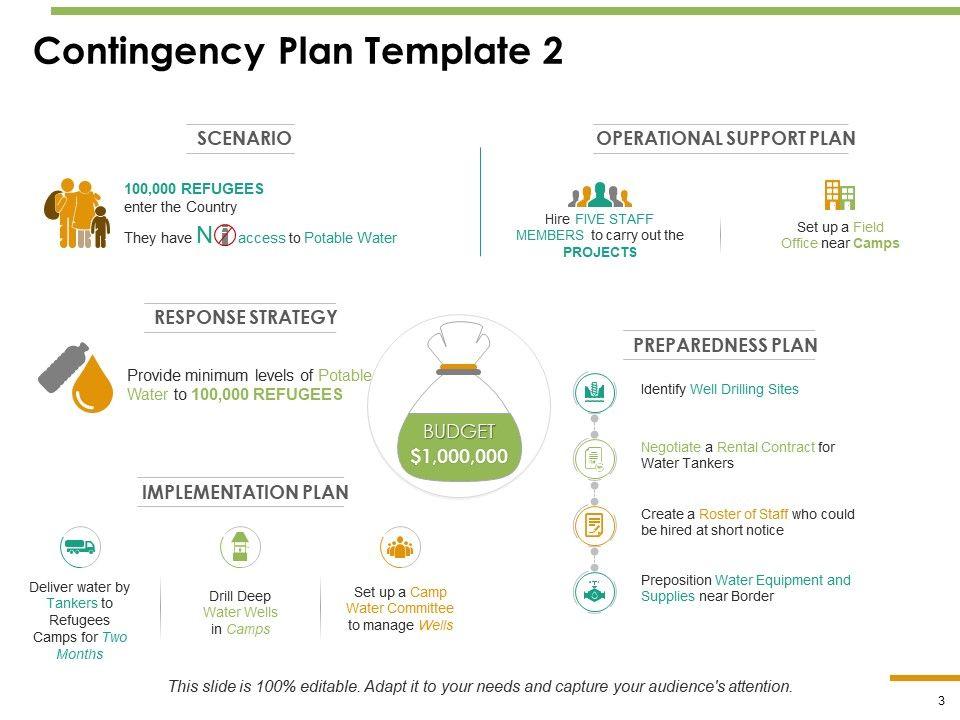 Contingency Plan Template 2

SCENARIO

100,000 REFUGEES enter the Country

They have NO access to Potable Water

OPERATIONAL SUPPORT PLAN

Hire FIVE STAFF MEMBERS to carry out the PROJECTS

Set up a Field Office near Camps

RESPONSE STRATEGY

Provide minimum levels of Potable Water to 100,000 REFUGEES

BUDGET $1,000,000

PREPAREDNESS PLAN

Identify Well Drilling Sites

Negotiate a Rental Contract for Water Tankers

Create a Roster of Staff who could be hired at short notice

Preposition Water Equipment and Supplies near Border

IMPLEMENTATION PLAN

Deliver water by Tankers to Refugees Camps for Two Months

Drill Deep Water Wells in Camps

Set up a Camp Water Committee to manage Wells

This slide is 100% editable. Adapt it to your needs and capture your audience's attention.

3